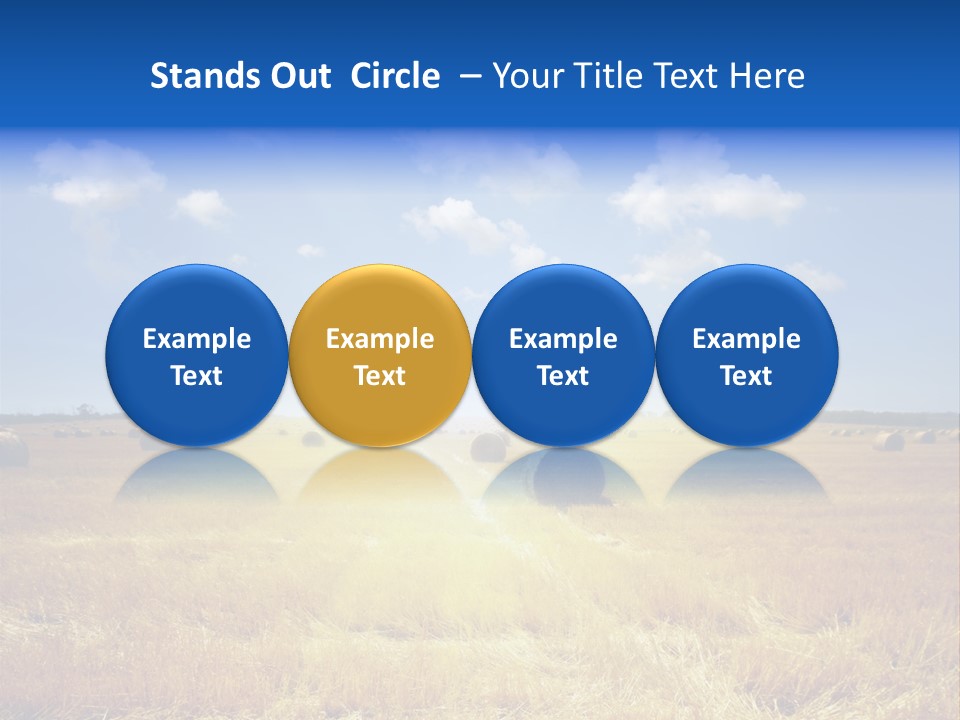 Stands Out Circle – Your Title Text Here

Example Text

Example Text

Example Text

Example Text